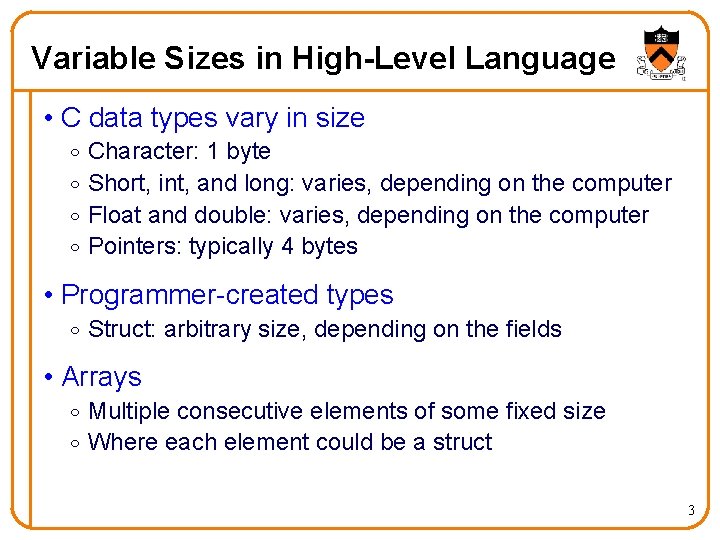 Variable Sizes in High-Level Language

• C data types vary in size
◦ Character: 1 byte
◦ Short, int, and long: varies, depending on the computer
◦ Float and double: varies, depending on the computer
◦ Pointers: typically 4 bytes

• Programmer-created types
◦ Struct: arbitrary size, depending on the fields

• Arrays
◦ Multiple consecutive elements of some fixed size
◦ Where each element could be a struct

3